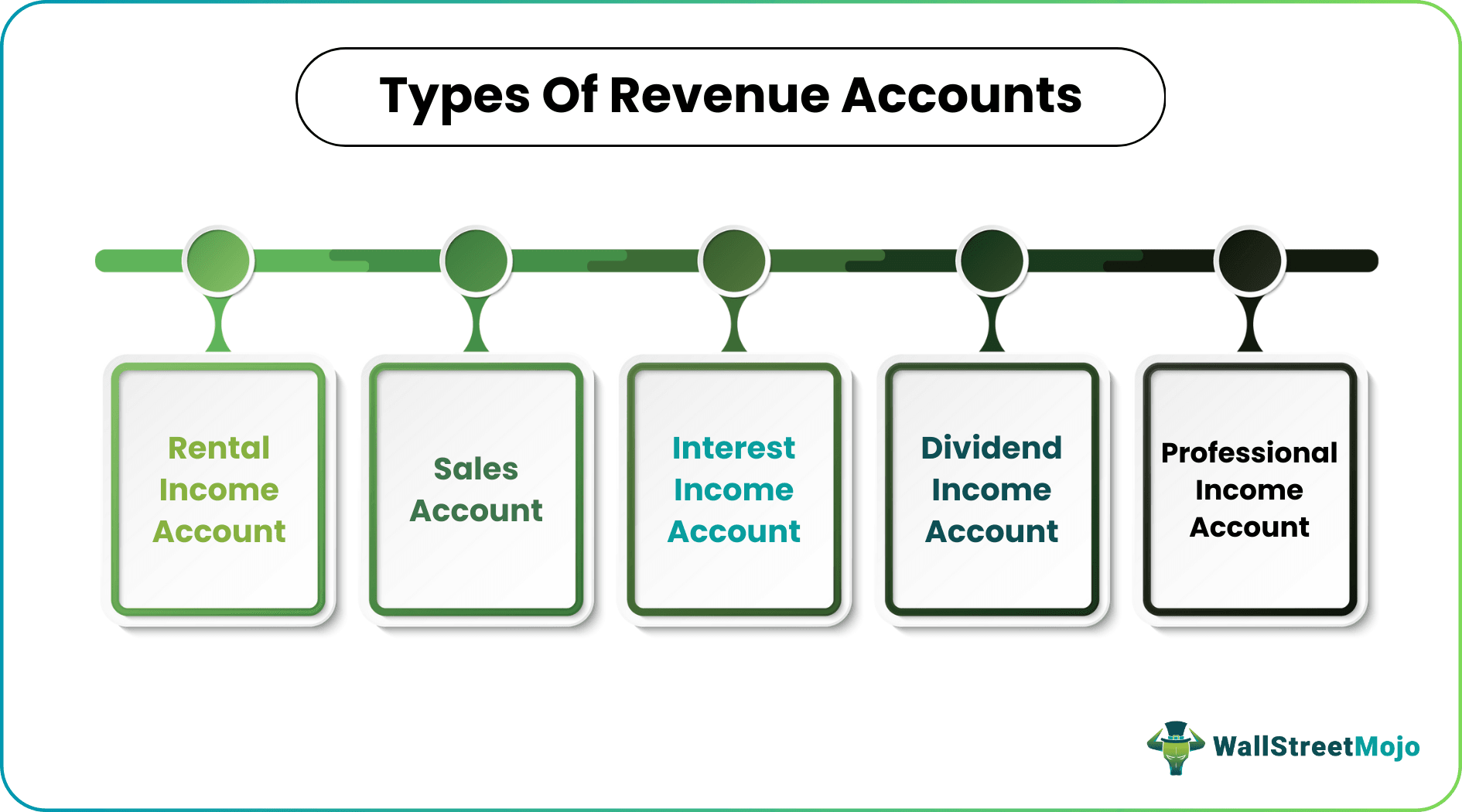 Types Of Revenue Accounts

Rental Income Account

Sales Account

Interest Income Account

Dividend Income Account

Professional Income Account

WallStreetMojo